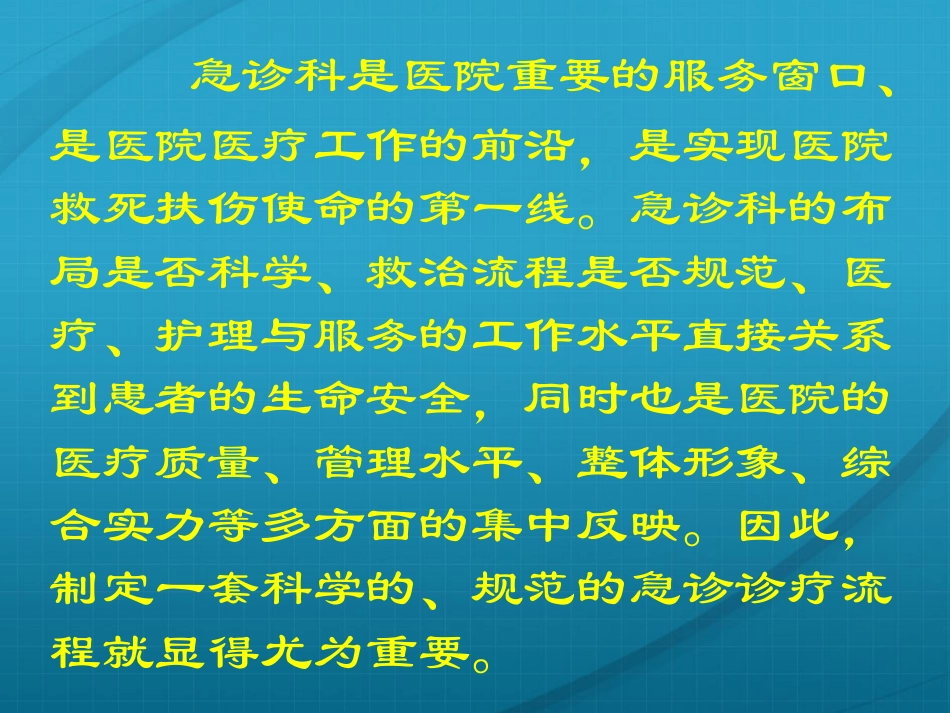 急诊科是医院重要的服务窗口、是医院医疗工作的前沿，是实现医院救死扶伤使命的第一线。急诊科的布局是否科学、救治流程是否规范、医疗、护理与服务的工作水平直接关系到患者的生命安全，同时也是医院的医疗质量、管理水平、整体形象、综合实力等多方面的集中反映。因此，制定一套科学的、规范的急诊诊疗流程就显得尤为重要。